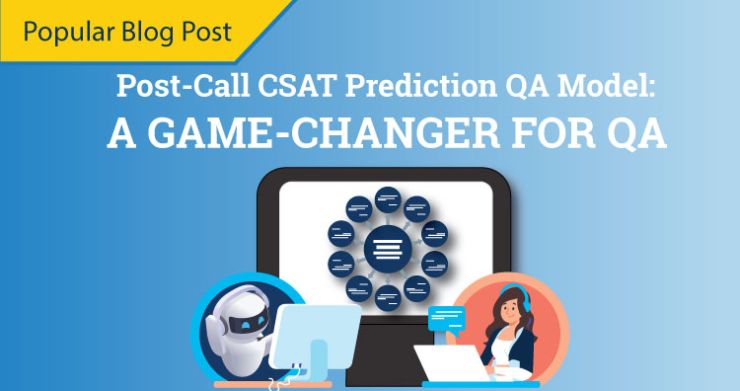 Popular Blog Post

Post-Call CSAT Prediction QA Model:
A GAME-CHANGER FOR QA